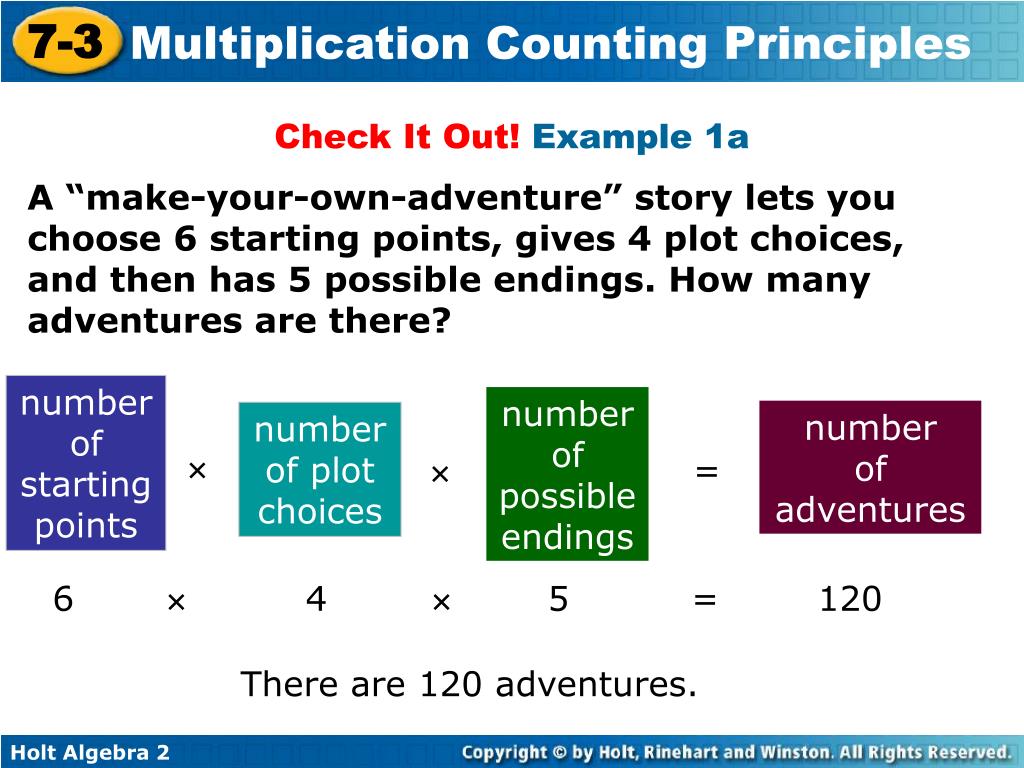 7-3 Multiplication Counting Principles

Check It Out! Example 1a

A “make-your-own-adventure” story lets you choose 6 starting points, gives 4 plot choices, and then has 5 possible endings. How many adventures are there?

number of starting points × number of plot choices × number of possible endings = number of adventures

6 × 4 × 5 = 120

There are 120 adventures.

Holt Algebra 2

Copyright © by Holt, Rinehart and Winston. All Rights Reserved.